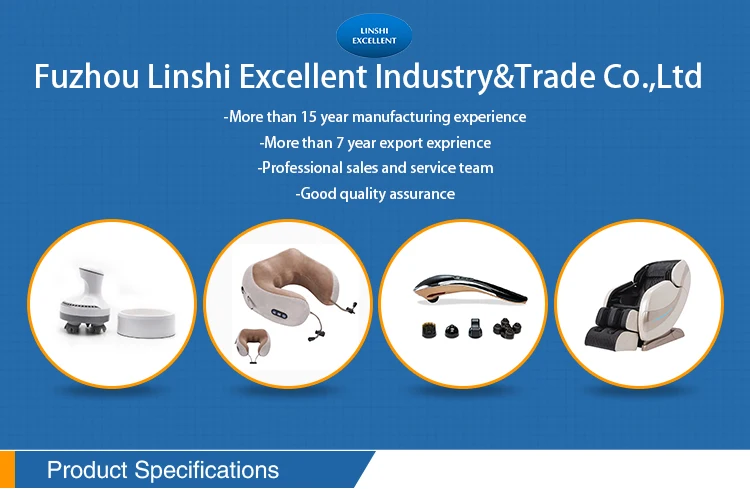 LINSHI
EXCELLENT

Fuzhou Linshi Excellent Industry&Trade Co.,Ltd

-More than 15 year manufacturing experience
-More than 7 year export exprience
-Professional sales and service team
-Good quality assurance

Product Specifications